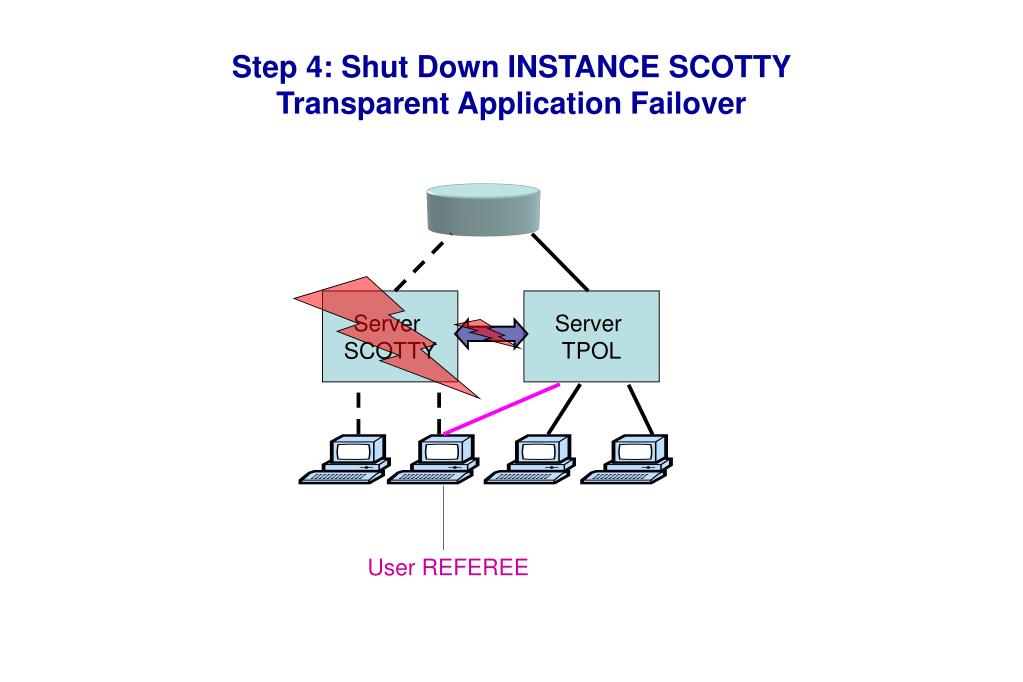 Step 4: Shut Down INSTANCE SCOTTY
Transparent Application Failover

Server
SCOTTY

Server
TPOL

User REFEREE